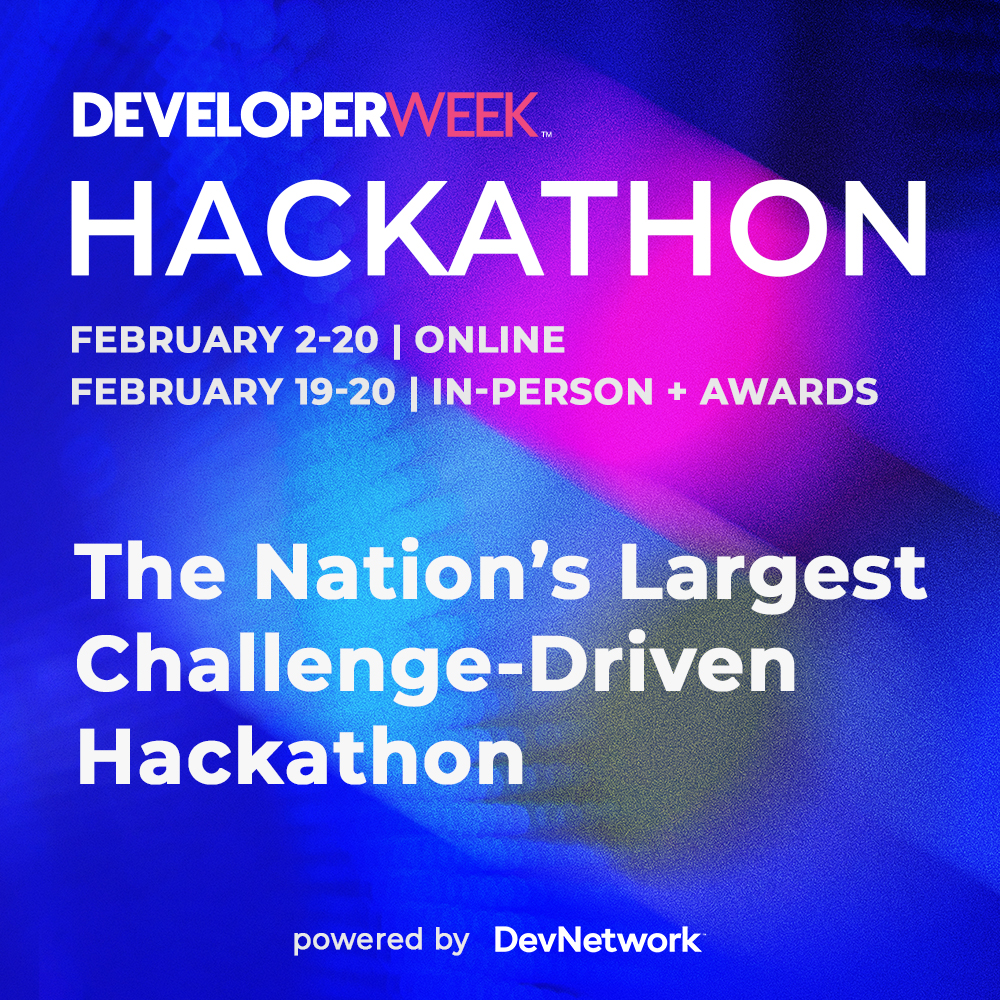 DEVELOPERWEEK™
HACKATHON

FEBRUARY 2-20 | ONLINE
FEBRUARY 19-20 | IN-PERSON + AWARDS

The Nation's Largest Challenge-Driven Hackathon

powered by DevNetwork